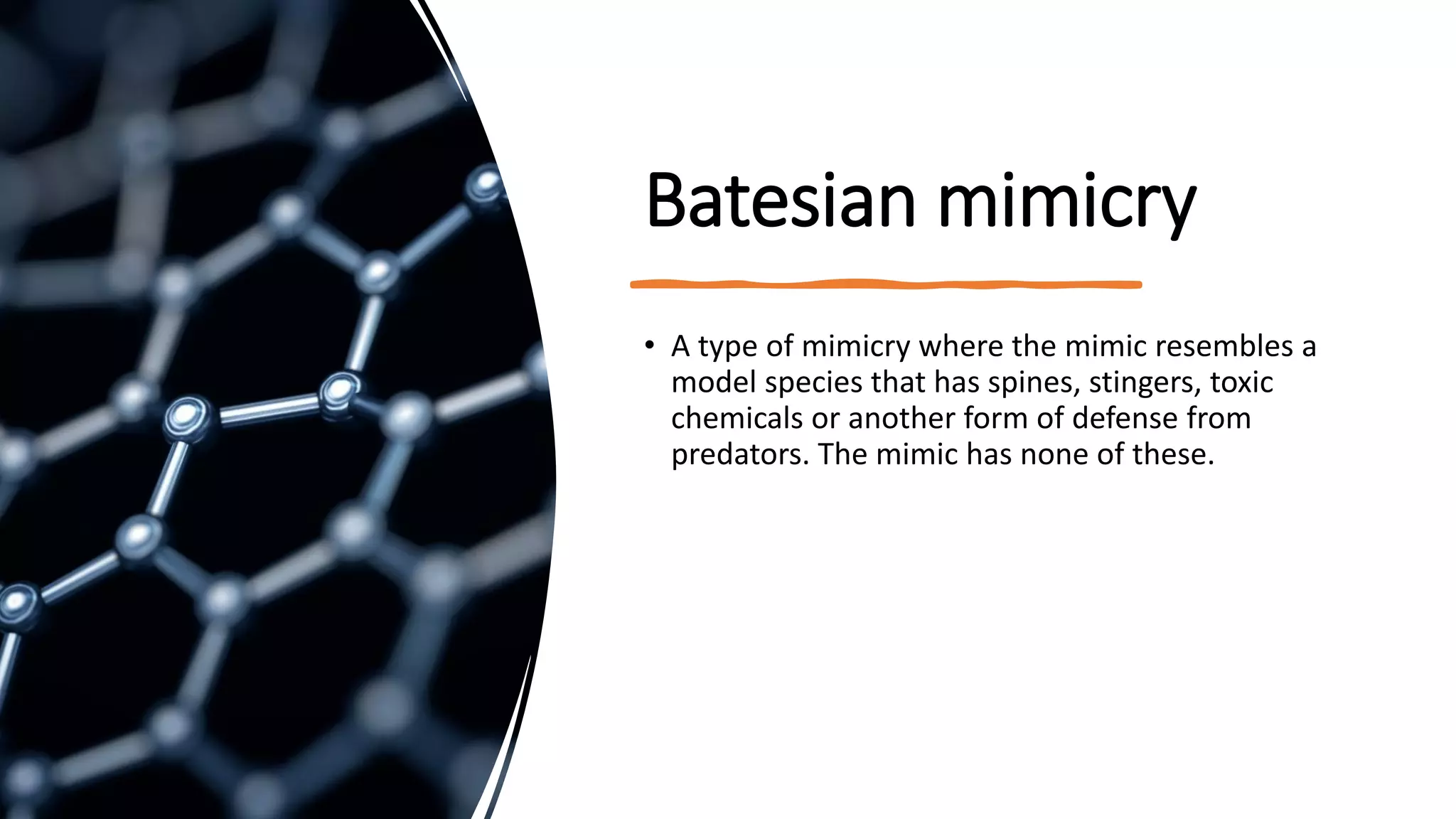 Batesian mimicry

• A type of mimicry where the mimic resembles a model species that has spines, stingers, toxic chemicals or another form of defense from predators. The mimic has none of these.